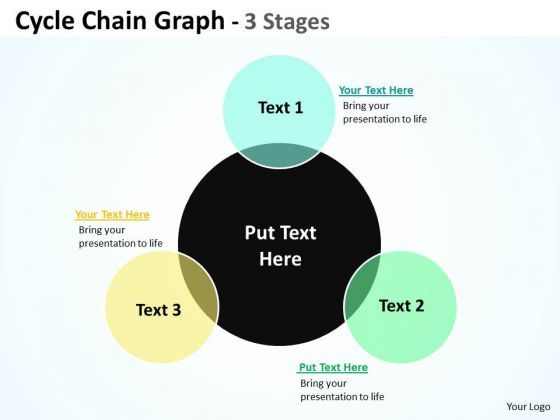 Cycle Chain Graph - 3 Stages

Text 1

Your Text Here
Bring your presentation to life

Your Text Here
Bring your presentation to life

Put Text Here

Text 3

Text 2

Put Text Here
Bring your presentation to life

Your Logo